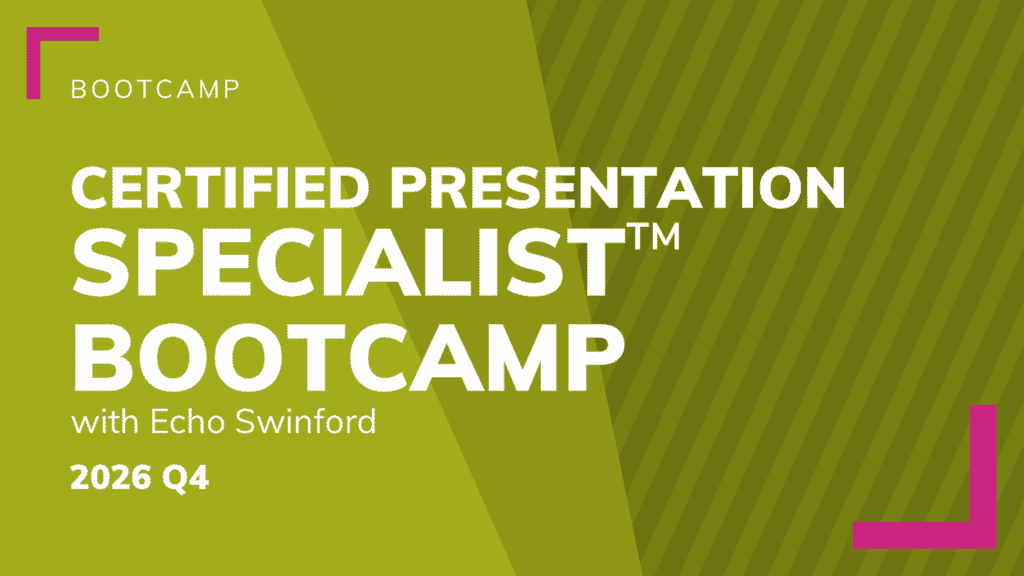 BOOTCAMP

CERTIFIED PRESENTATION SPECIALIST™ BOOTCAMP

with Echo Swinford

2026 Q4